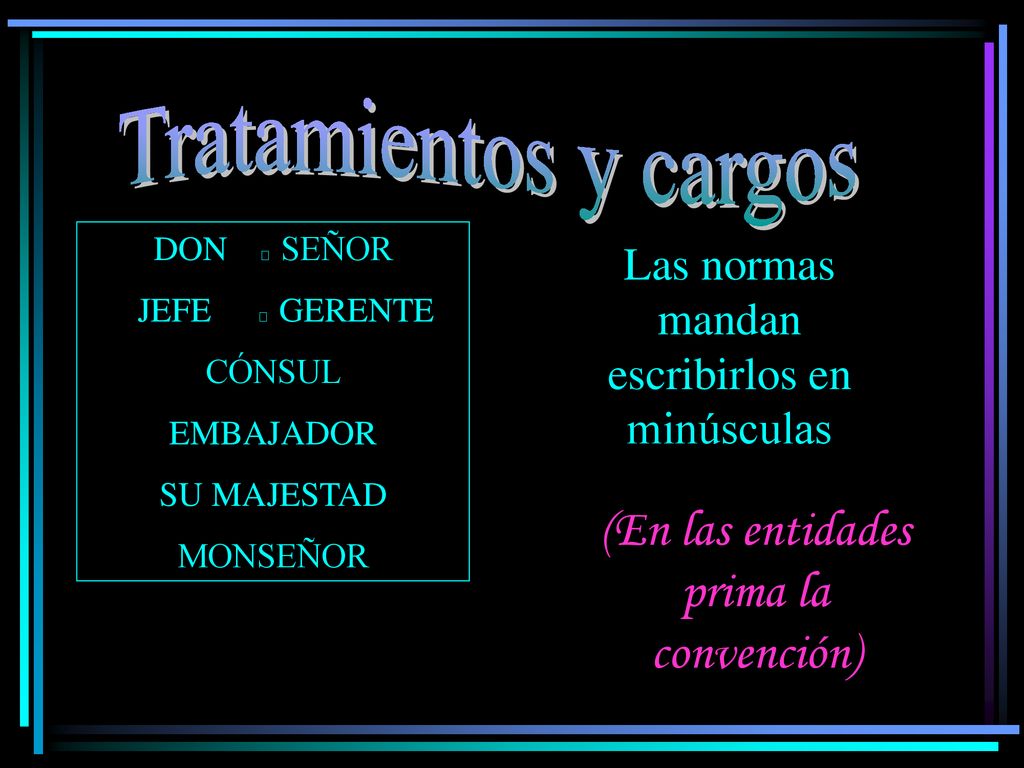 Tratamientos y cargos

DON  SEÑOR
JEFE  GERENTE
CÓNSUL
EMBAJADOR
SU MAJESTAD
MONSEÑOR

Las normas mandan escribirlos en minúsculas

(En las entidades prima la convención)